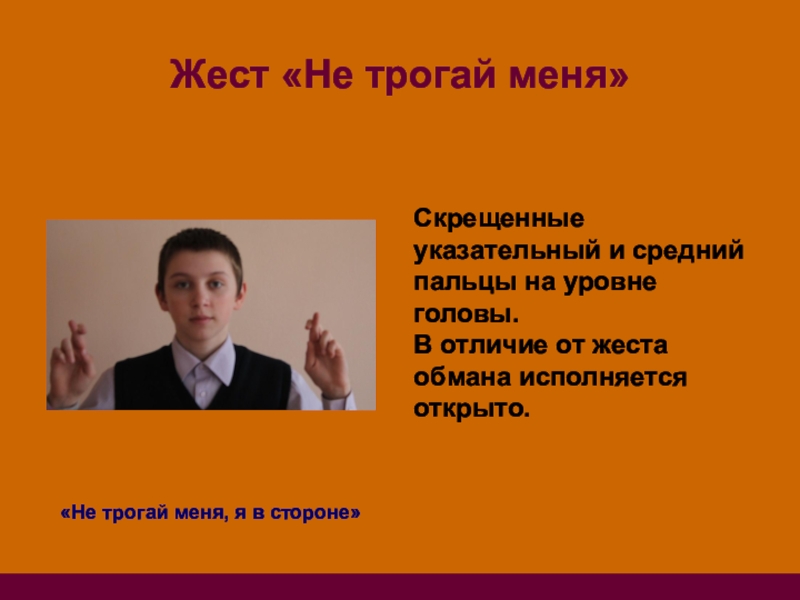 Жест «Не трогай меня»

Скрещенные указательный и средний пальцы на уровне головы.
В отличие от жеста обмана исполняется открыто.

«Не трогай меня, я в стороне»